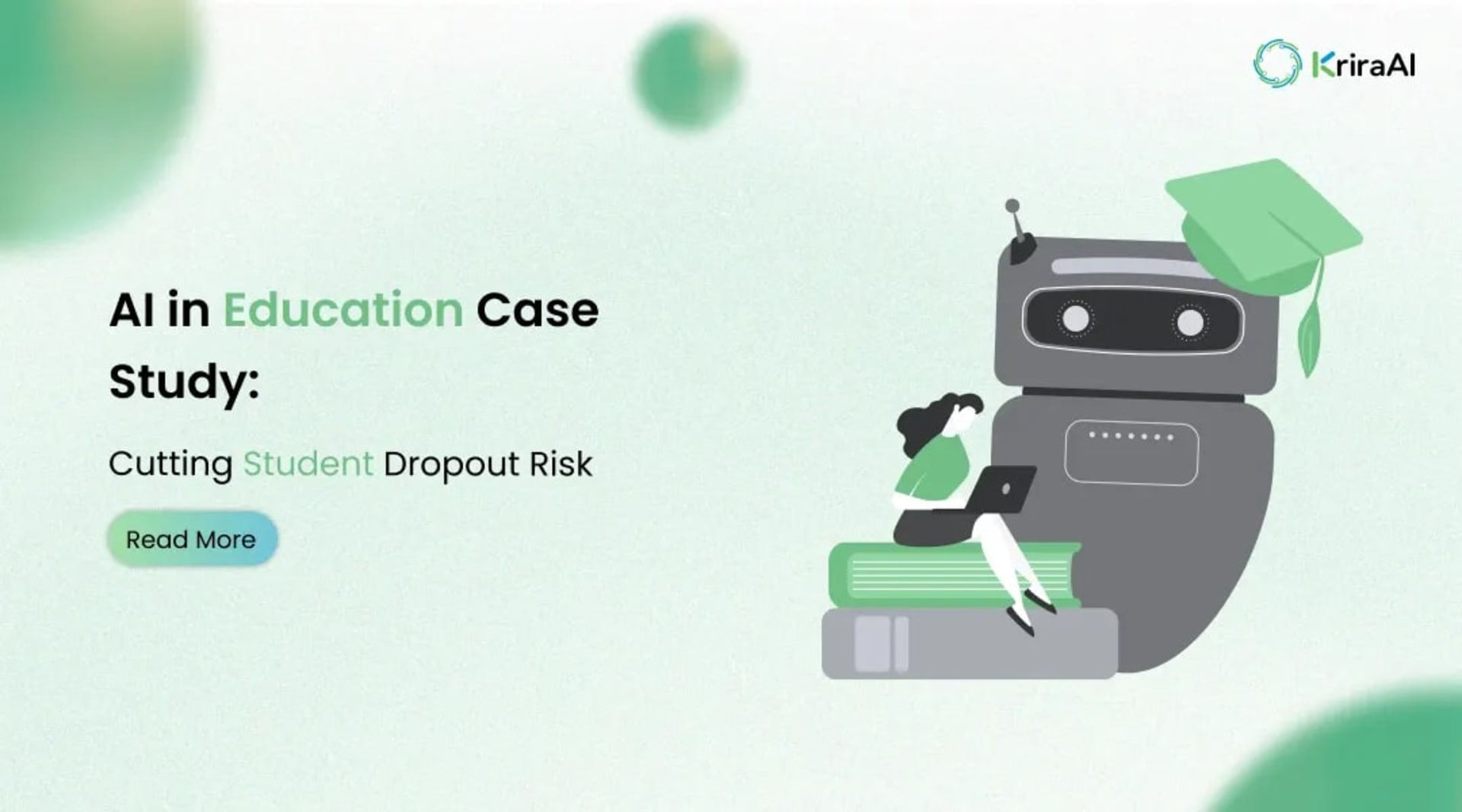 KriraAI

AI in Education Case Study:

Cutting Student Dropout Risk

Read More